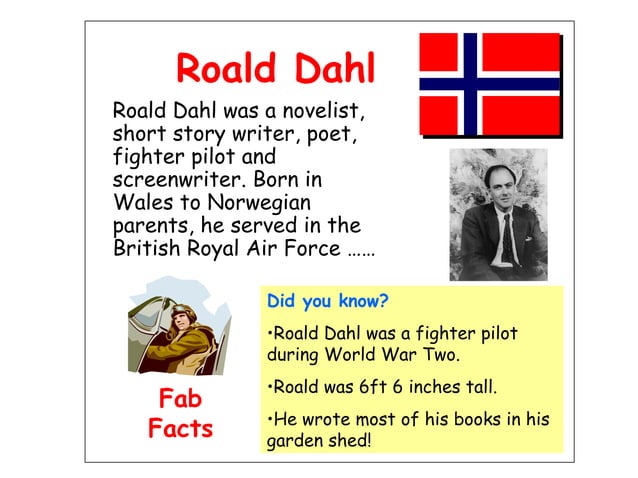 Roald Dahl

Roald Dahl was a novelist, short story writer, poet, fighter pilot and screenwriter. Born in Wales to Norwegian parents, he served in the British Royal Air Force ……

Fab Facts

Did you know?

•Roald Dahl was a fighter pilot during World War Two.

•Roald was 6ft 6 inches tall.

•He wrote most of his books in his garden shed!